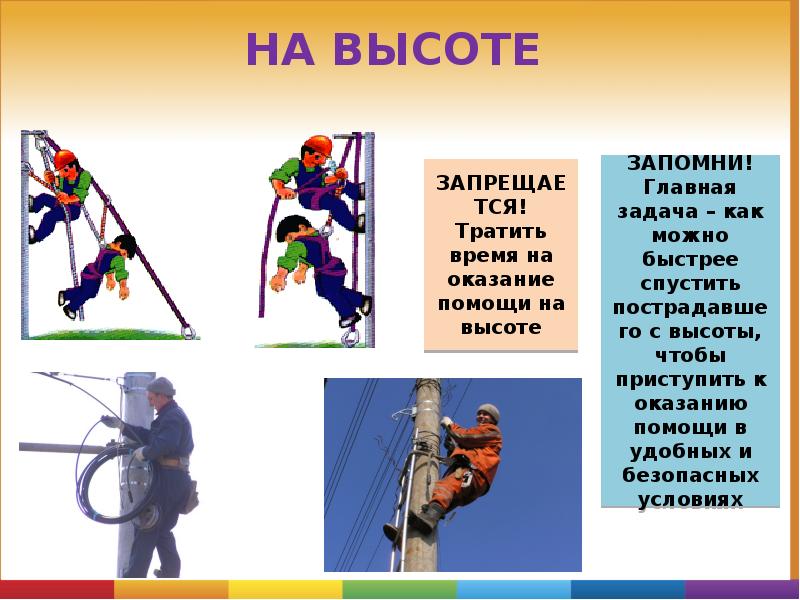 НА ВЫСОТЕ

ЗАПРЕЩАЕТСЯ! Тратить время на оказание помощи на высоте

ЗАПОМНИ! Главная задача – как можно быстрее спустить пострадавшего с высоты, чтобы приступить к оказанию помощи в удобных и безопасных условиях